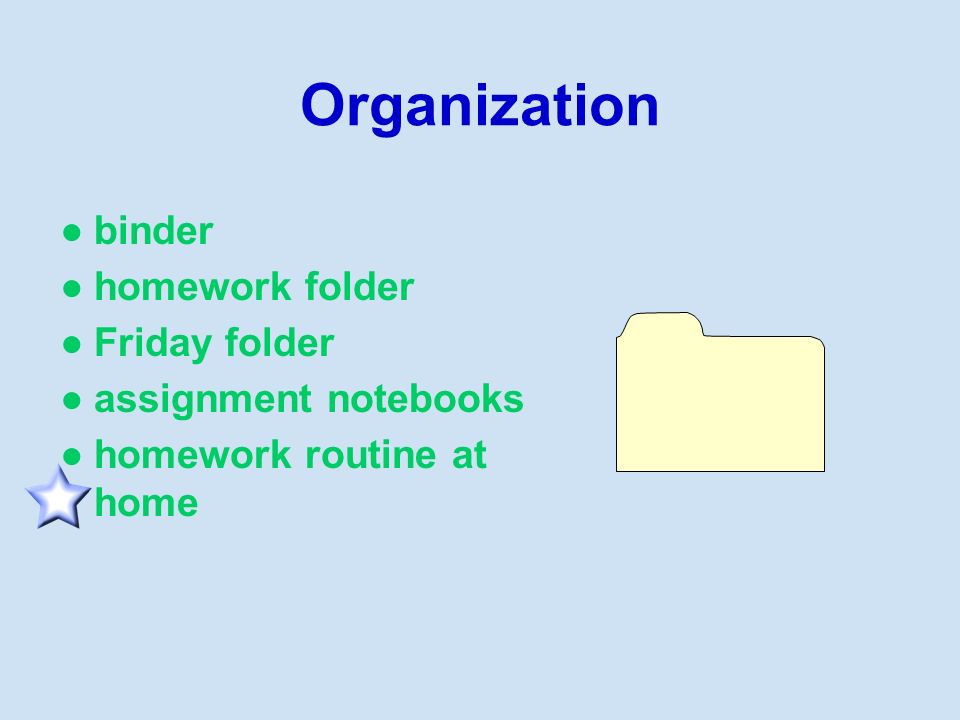 Organization

● binder
● homework folder
● Friday folder
● assignment notebooks
● homework routine at home